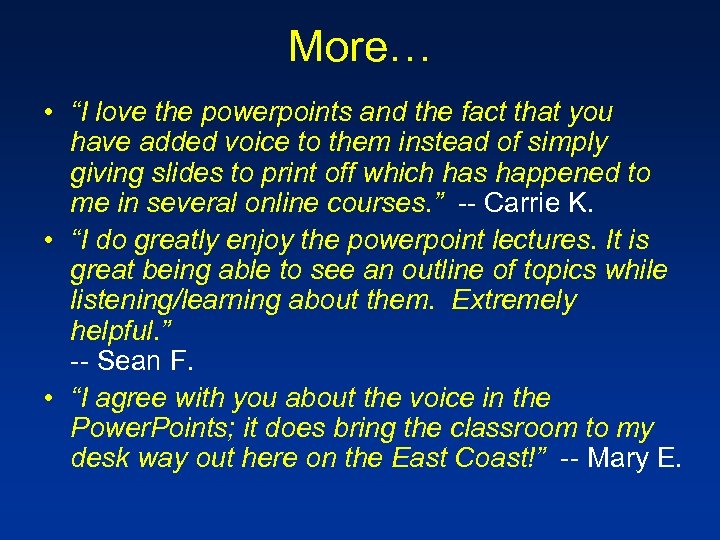 More…

• “I love the powerpoints and the fact that you have added voice to them instead of simply giving slides to print off which has happened to me in several online courses.” -- Carrie K.

• “I do greatly enjoy the powerpoint lectures. It is great being able to see an outline of topics while listening/learning about them. Extremely helpful.”
-- Sean F.

• “I agree with you about the voice in the PowerPoints; it does bring the classroom to my desk way out here on the East Coast!” -- Mary E.